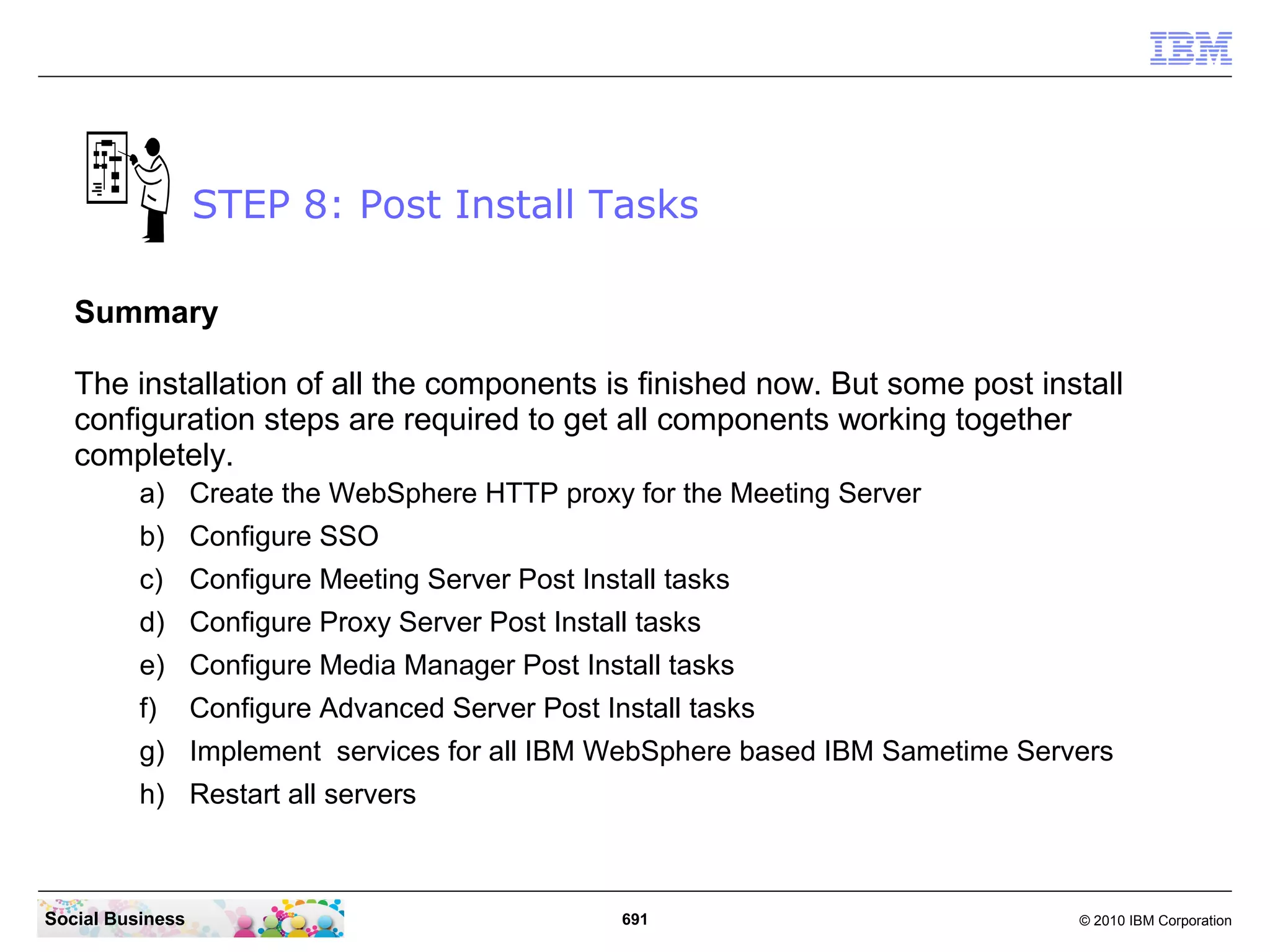 IBM

STEP 8: Post Install Tasks

Summary

The installation of all the components is finished now. But some post install configuration steps are required to get all components working together completely.

a) Create the WebSphere HTTP proxy for the Meeting Server
b) Configure SSO
c) Configure Meeting Server Post Install tasks
d) Configure Proxy Server Post Install tasks
e) Configure Media Manager Post Install tasks
f) Configure Advanced Server Post Install tasks
g) Implement services for all IBM WebSphere based IBM Sametime Servers
h) Restart all servers

Social Business

691

© 2010 IBM Corporation